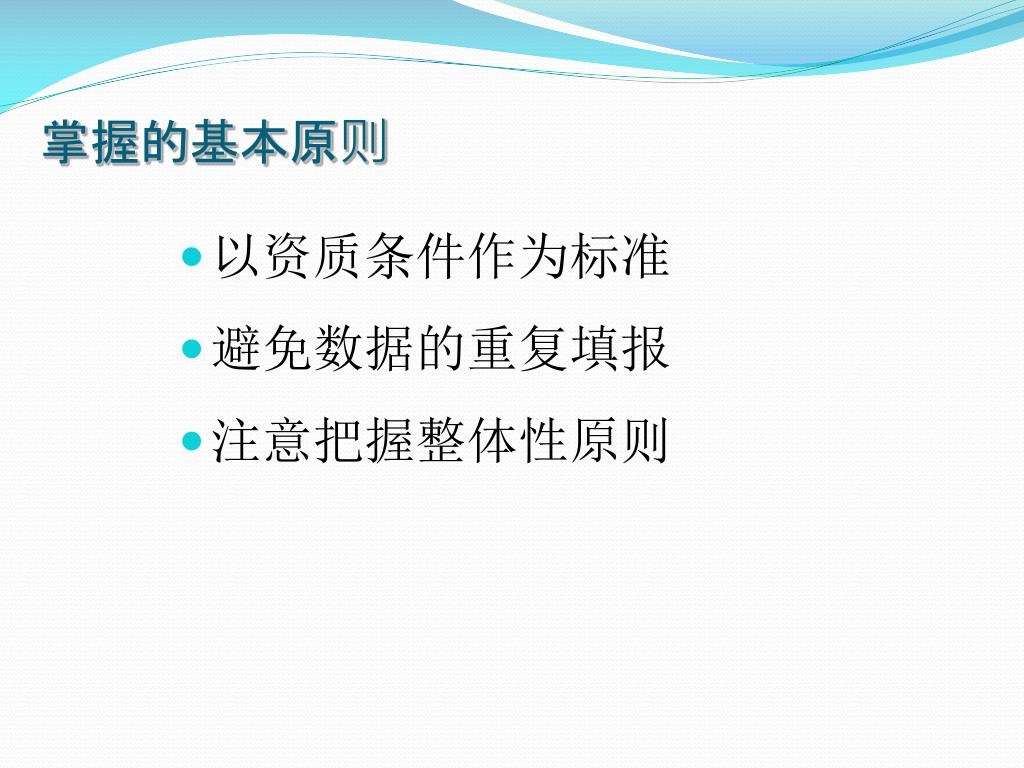 掌握的基本原则

以资质条件作为标准
避免数据的重复填报
注意把握整体性原则